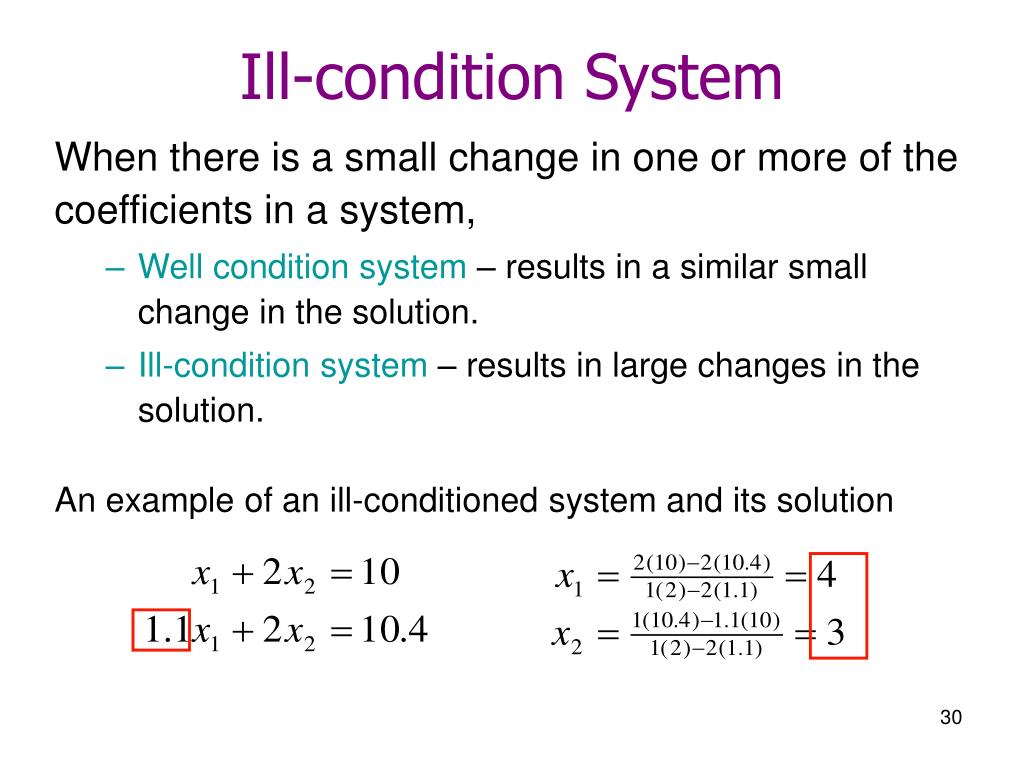 Ill-condition System

When there is a small change in one or more of the coefficients in a system,

– Well condition system – results in a similar small change in the solution.

– Ill-condition system – results in large changes in the solution.

An example of an ill-conditioned system and its solution

$x_1 + 2x_2 = 10$

$1.1x_1 + 2x_2 = 10.4$

$x_1 = \frac{2(10)-2(10.4)}{1(2)-2(1.1)} = 4$

$x_2 = \frac{1(10.4)-1.1(10)}{1(2)-2(1.1)} = 3$

30